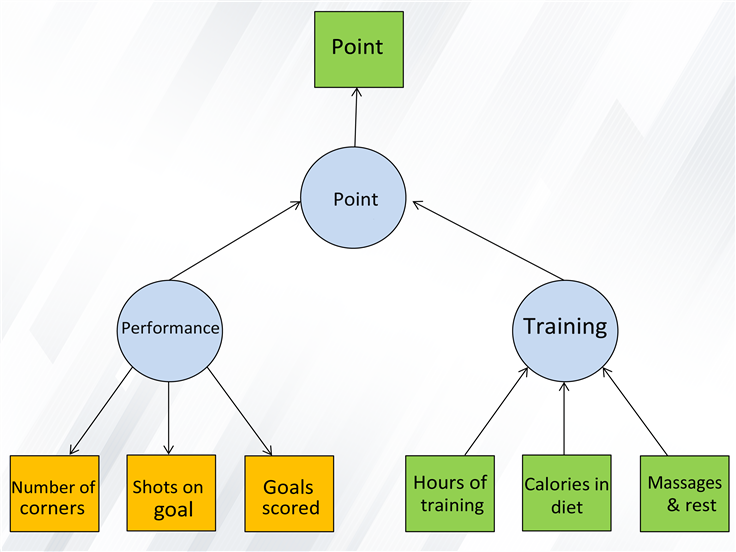 Point

Point

Performance

Training

Number of corners

Shots on goal

Goals scored

Hours of training

Calories in diet

Massages & rest